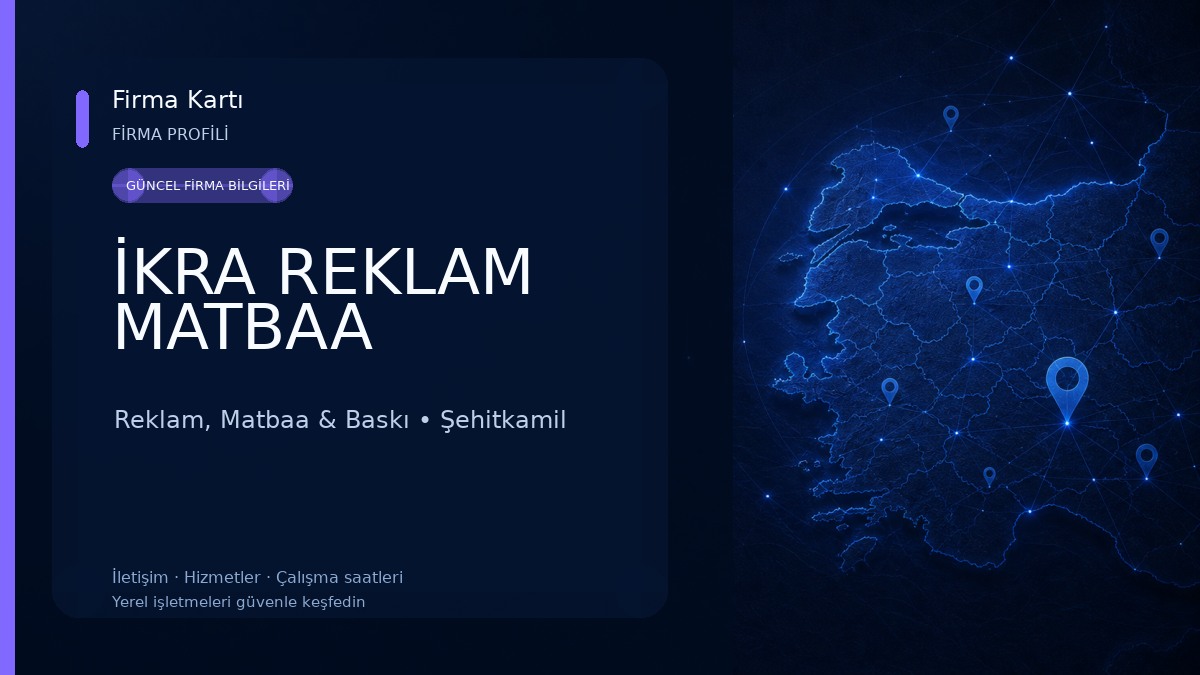 Firma Kartı
FİRMA PROFİLİ

GÜNCEL FİRMA BİLGİLERİ

İKRA REKLAM MATBAA

Reklam, Matbaa & Baskı • Şehitkamil

İletişim · Hizmetler · Çalışma saatleri
Yerel işletmeleri güvenle keşfedin